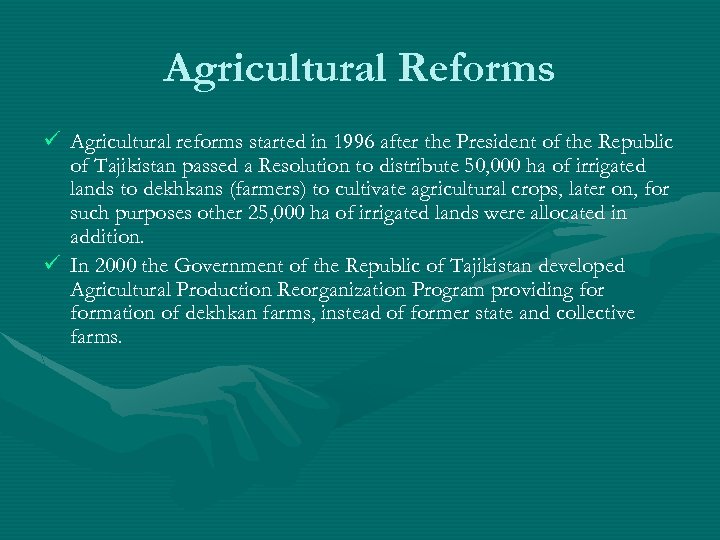 Agricultural Reforms

✓ Agricultural reforms started in 1996 after the President of the Republic of Tajikistan passed a Resolution to distribute 50,000 ha of irrigated lands to dekhkans (farmers) to cultivate agricultural crops, later on, for such purposes other 25,000 ha of irrigated lands were allocated in addition.

✓ In 2000 the Government of the Republic of Tajikistan developed Agricultural Production Reorganization Program providing for formation of dekhkan farms, instead of former state and collective farms.